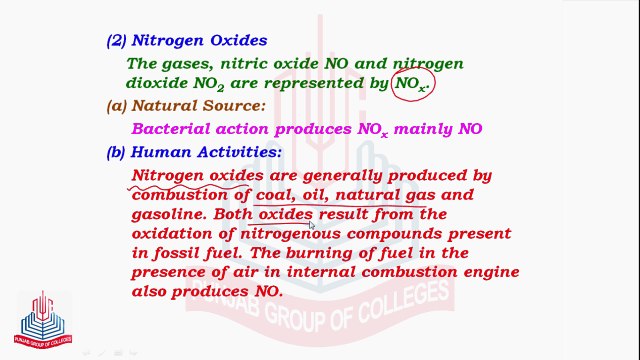 (2) Nitrogen Oxides

The gases, nitric oxide NO and nitrogen dioxide $NO_2$ are represented by $NO_x$.

(a) Natural Source:

Bacterial action produces $NO_x$ mainly NO

(b) Human Activities:

Nitrogen oxides are generally produced by combustion of coal, oil, natural gas and gasoline. Both oxides result from the oxidation of nitrogenous compounds present in fossil fuel. The burning of fuel in the presence of air in internal combustion engine also produces NO.

PUNJAB GROUP OF COLLEGES

PUNJAB GROUP OF COLLEGES